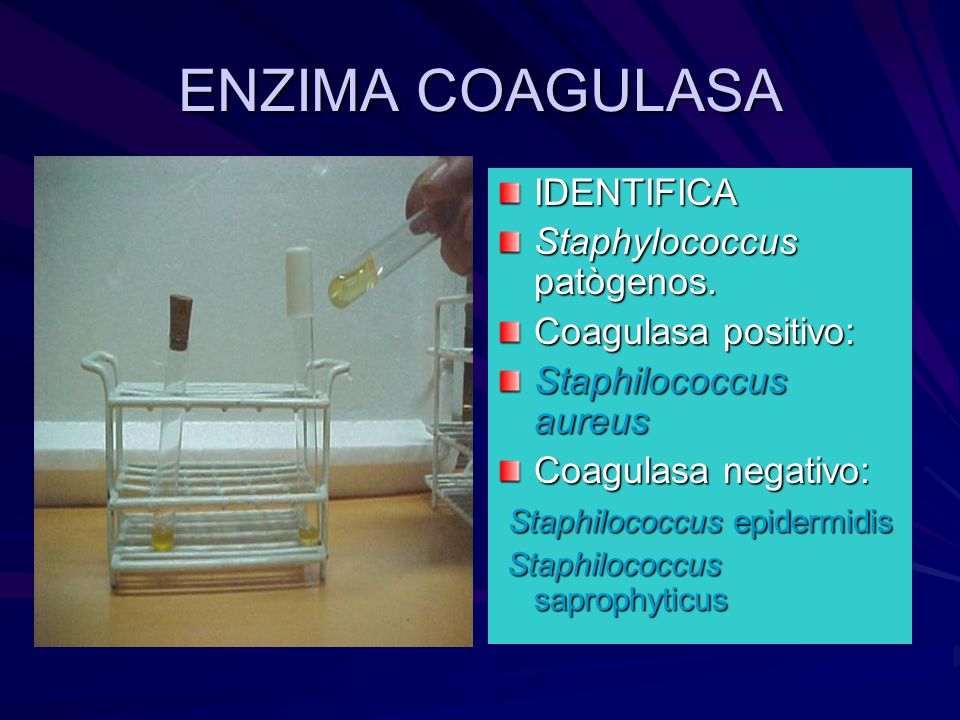 ENZIMA COAGULASA

IDENTIFICA

Staphylococcus patògenos.

Coagulasa positivo:

Staphilococcus aureus

Coagulasa negativo:

Staphilococcus epidermidis

Staphilococcus saprophyticus